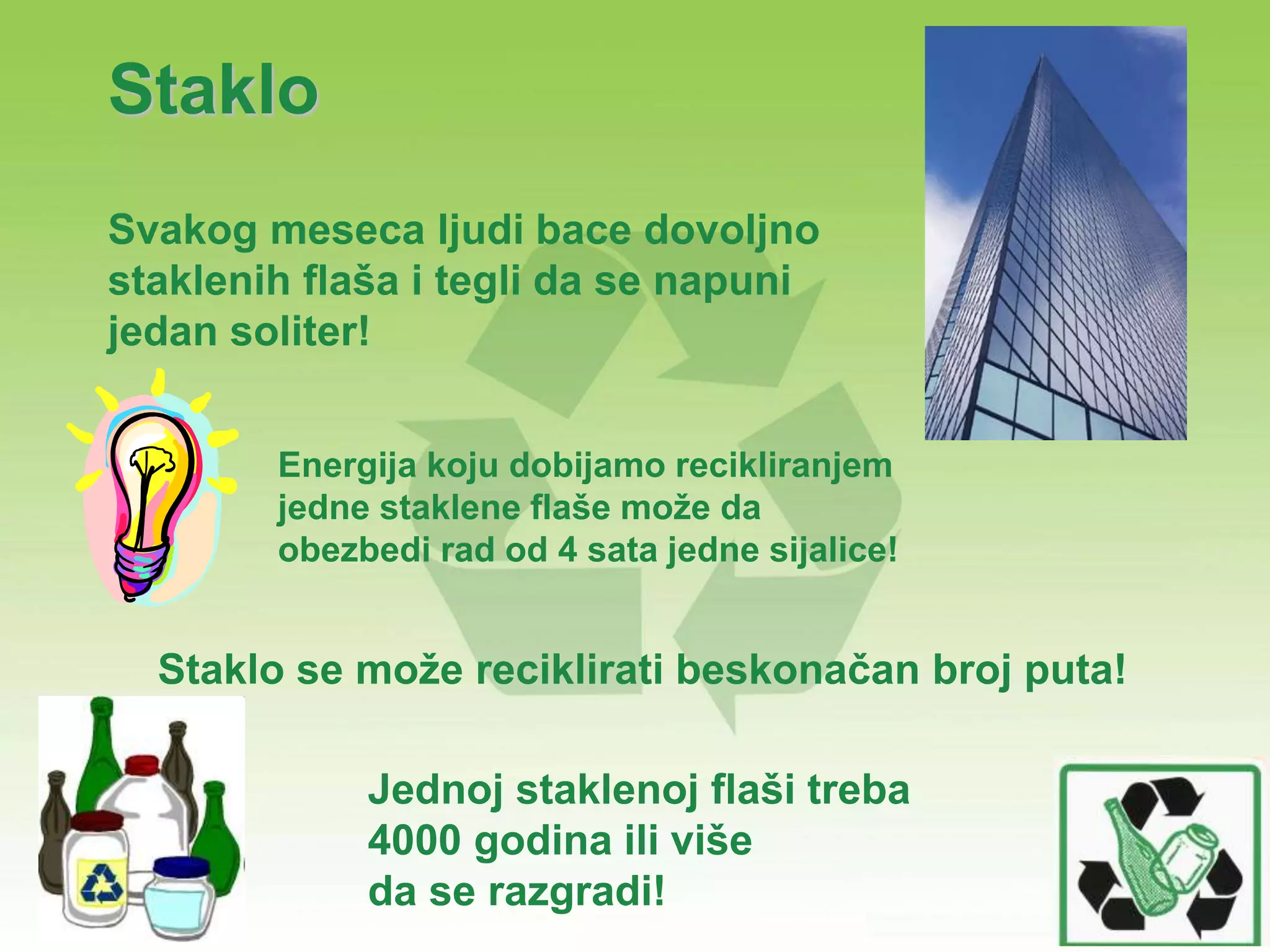 Staklo

Svakog meseca ljudi bace dovoljno staklenih flaša i tegli da se napuni jedan soliter!

Energija koju dobijamo recikliranjem jedne staklene flaše može da obezbedi rad od 4 sata jedne sijalice!

Staklo se može reciklirati beskonačan broj puta!

Jednoj staklenoj flaši treba 4000 godina ili više da se razgradi!